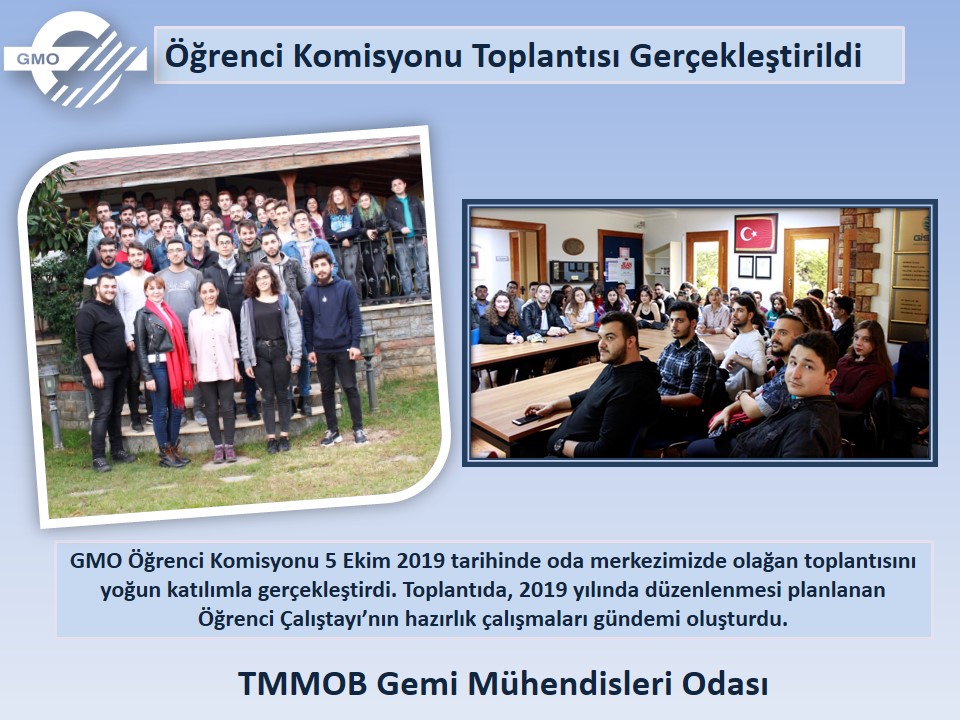 GMO

Öğrenci Komisyonu Toplantısı Gerçekleştirildi

GMO Öğrenci Komisyonu 5 Ekim 2019 tarihinde oda merkezimizde olağan toplantısını yoğun katılımla gerçekleştirdi. Toplantıda, 2019 yılında düzenlenmesi planlanan Öğrenci Çalıştayı'nın hazırlık çalışmaları gündemi oluşturdu.

TMMOB Gemi Mühendisleri Odası